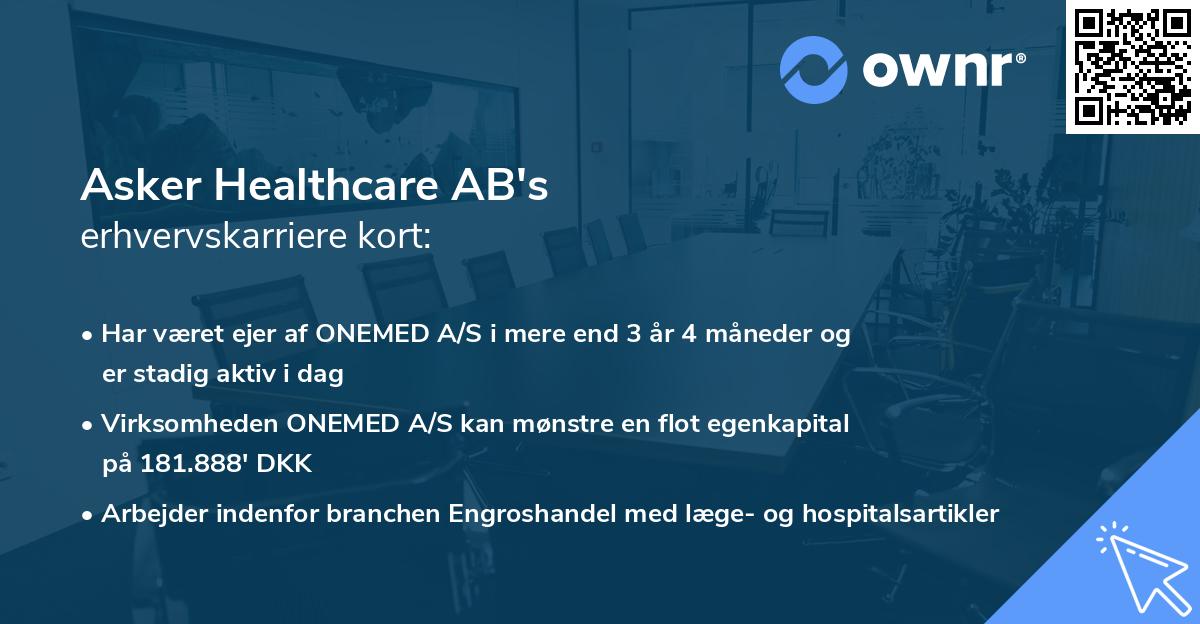 ownr®

Asker Healthcare AB's
erhvervskarriere kort:

• Har været ejer af ONEMED A/S i mere end 3 år 4 måneder og er stadig aktiv i dag

• Virksomheden ONEMED A/S kan mønstre en flot egenkapital på 181.888' DKK

• Arbejder indenfor branchen Engroshandel med læge- og hospitalsartikler